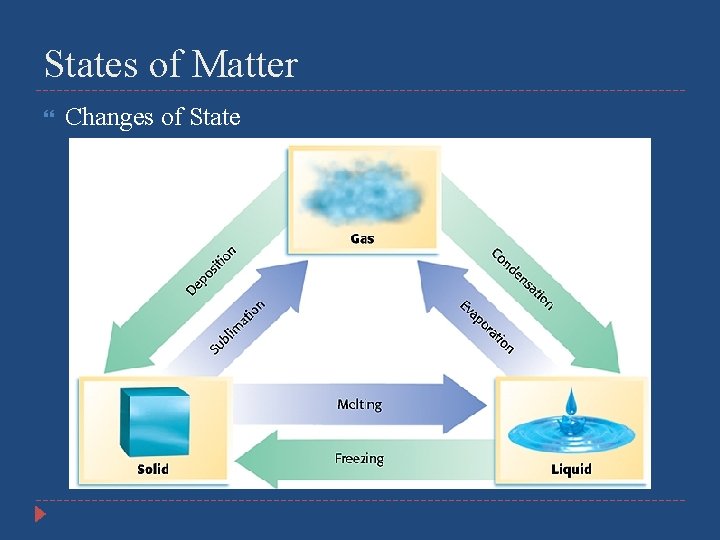 States of Matter

Changes of State

Gas

Deposition

Sublimation

Condensation

Evaporation

Melting

Freezing

Solid

Liquid